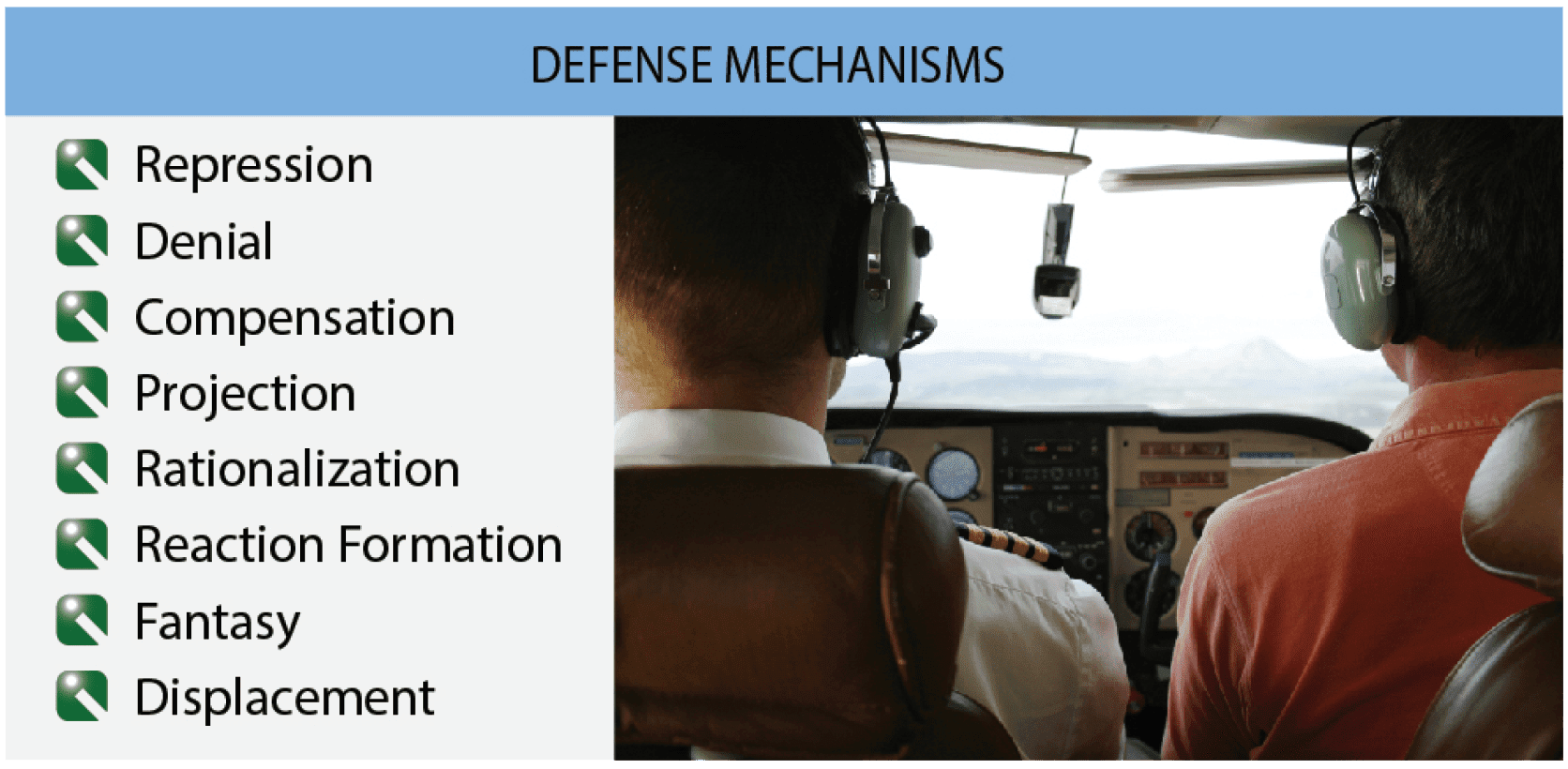 DEFENSE MECHANISMS

Repression
Denial
Compensation
Projection
Rationalization
Reaction Formation
Fantasy
Displacement